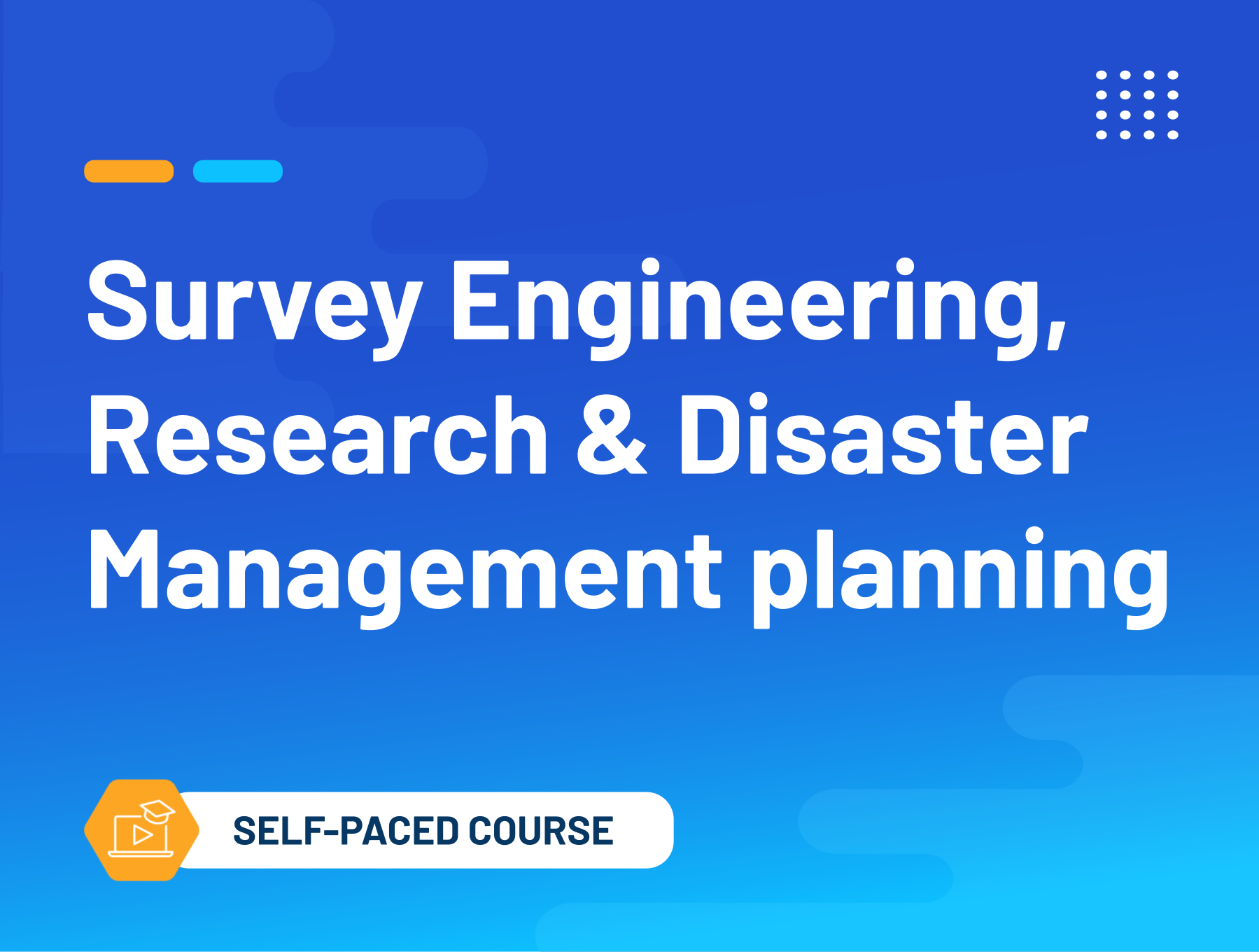 Survey Engineering, Research & Disaster Management planning

SELF-PACED COURSE